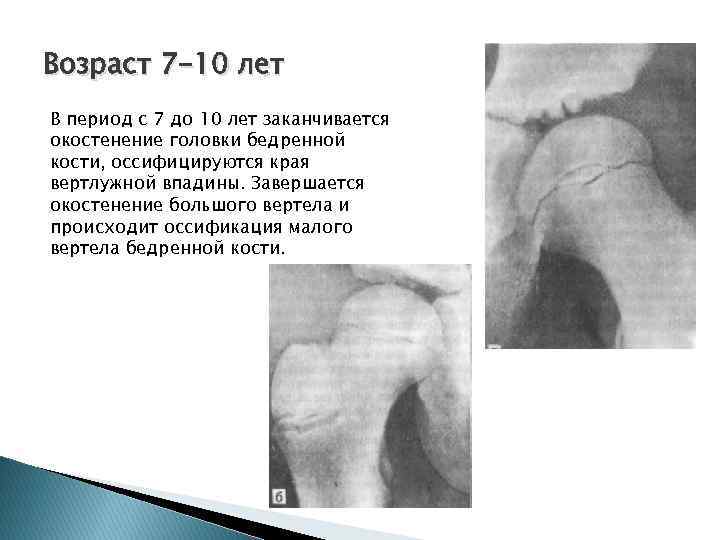 Возраст 7-10 лет

В период с 7 до 10 лет заканчивается окостенение головки бедренной кости, оссифицируются края вертлужной впадины. Завершается окостенение большого вертела и происходит оссификация малого вертела бедренной кости.

б